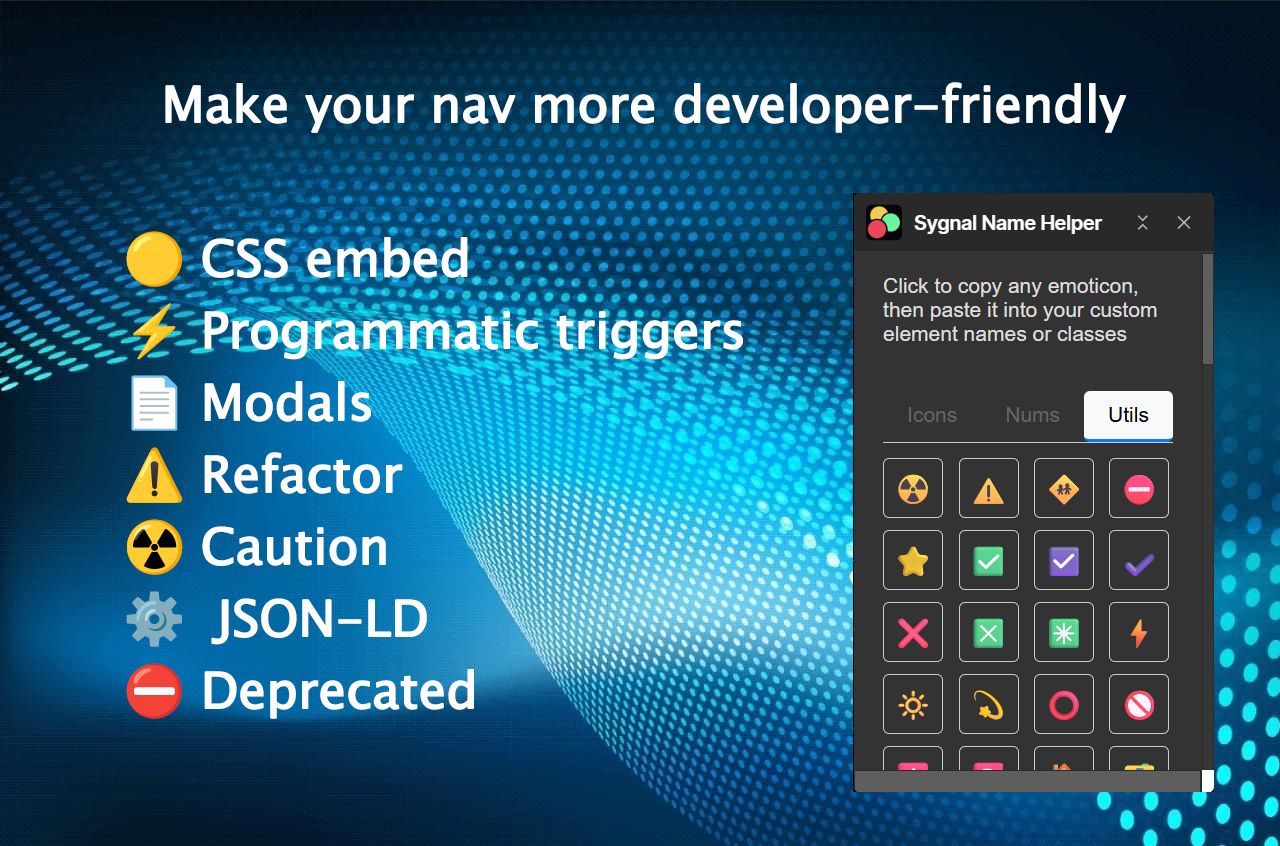 Make your nav more developer-friendly

🟡 CSS embed
⚡ Programmatic triggers
📄 Modals
⚠️ Refactor
☢️ Caution
⚙️ JSON-LD
⛔ Deprecated

Sygnal Name Helper

Click to copy any emoticon, then paste it into your custom element names or classes

Icons Nums Utils